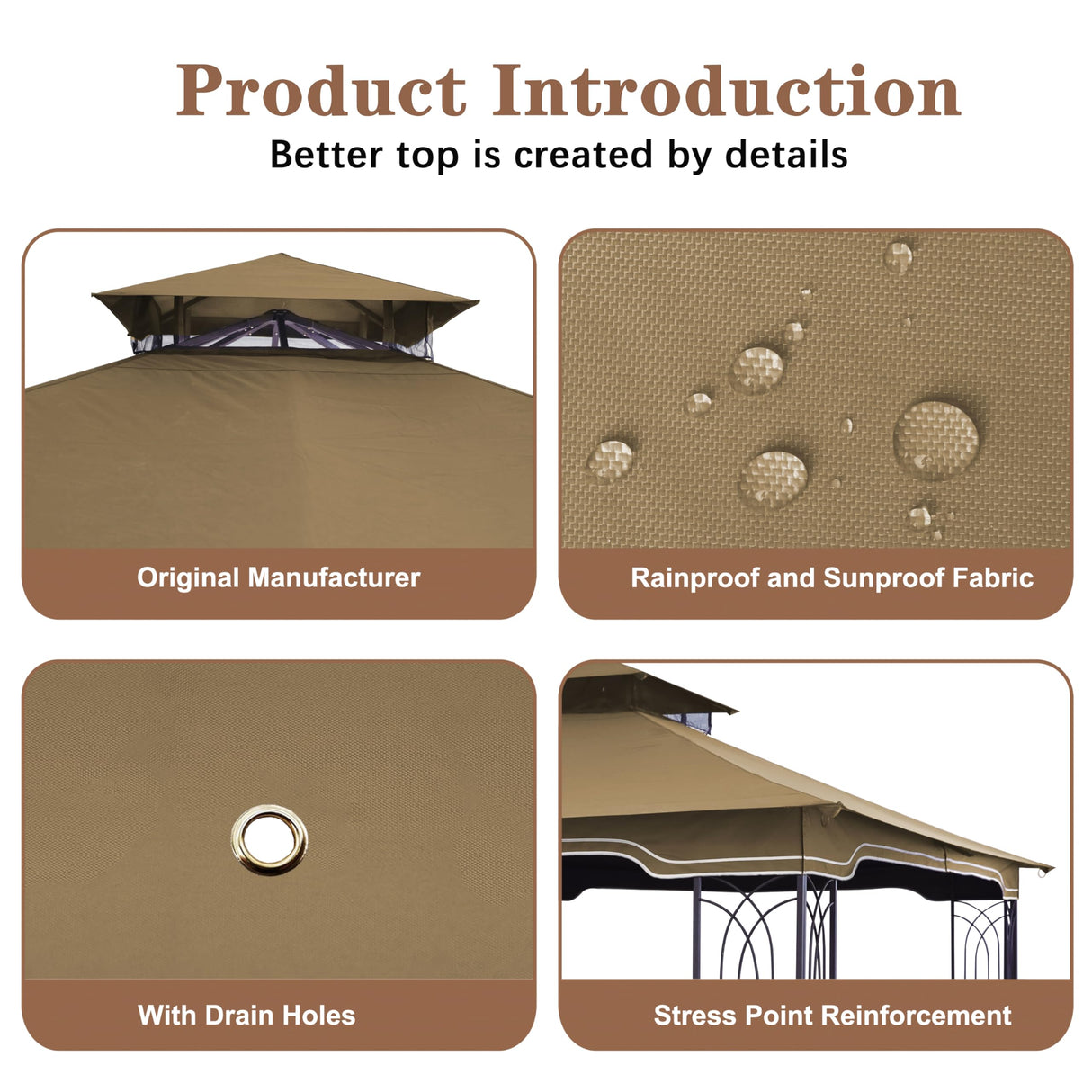 Product Introduction
Better top is created by details

Original Manufacturer

Rainproof and Sunproof Fabric

With Drain Holes

Stress Point Reinforcement